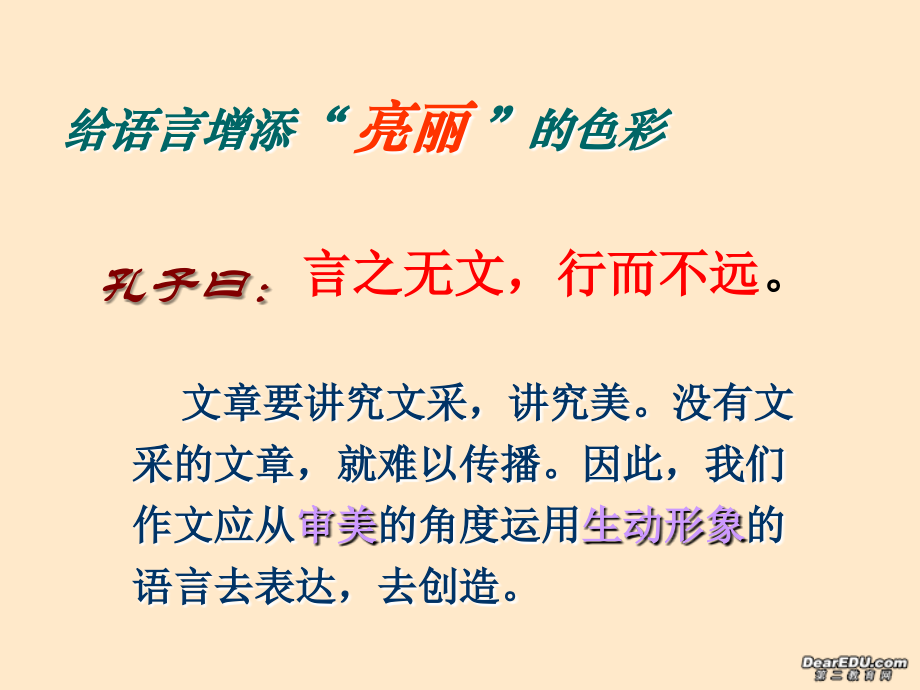 给语言增添“亮丽”的色彩

孔子曰：言之无文，行而不远。

文章要讲究文采，讲究美。没有文采的文章，就难以传播。因此，我们作文应从审美的角度运用生动形象的语言去表达，去创造。

DearEDU.com
第二教育网